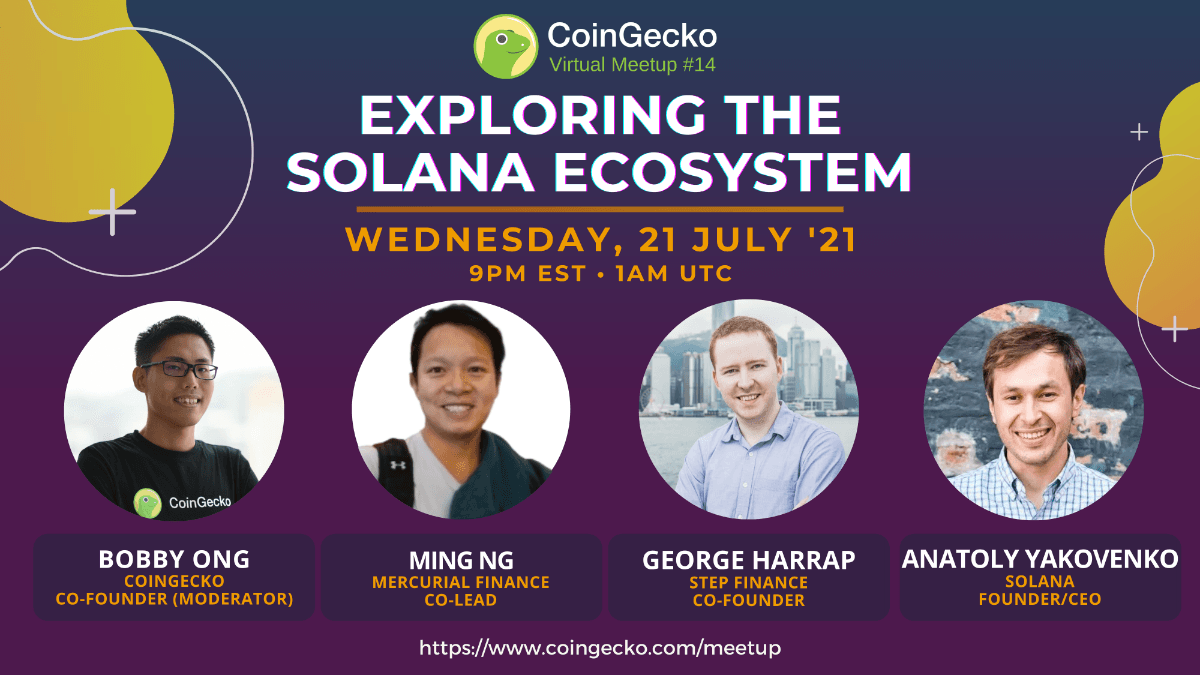 CoinGecko
Virtual Meetup #14

EXPLORING THE SOLANA ECOSYSTEM

WEDNESDAY, 21 JULY '21
9PM EST • 1AM UTC

CoinGecko

BOBBY ONG
COINGECKO
CO-FOUNDER (MODERATOR)

MING NG
MERCURIAL FINANCE
CO-LEAD

GEORGE HARRAP
STEP FINANCE
CO-FOUNDER

ANATOLY YAKOVENKO
SOLANA
FOUNDER/CEO

https://www.coingecko.com/meetup